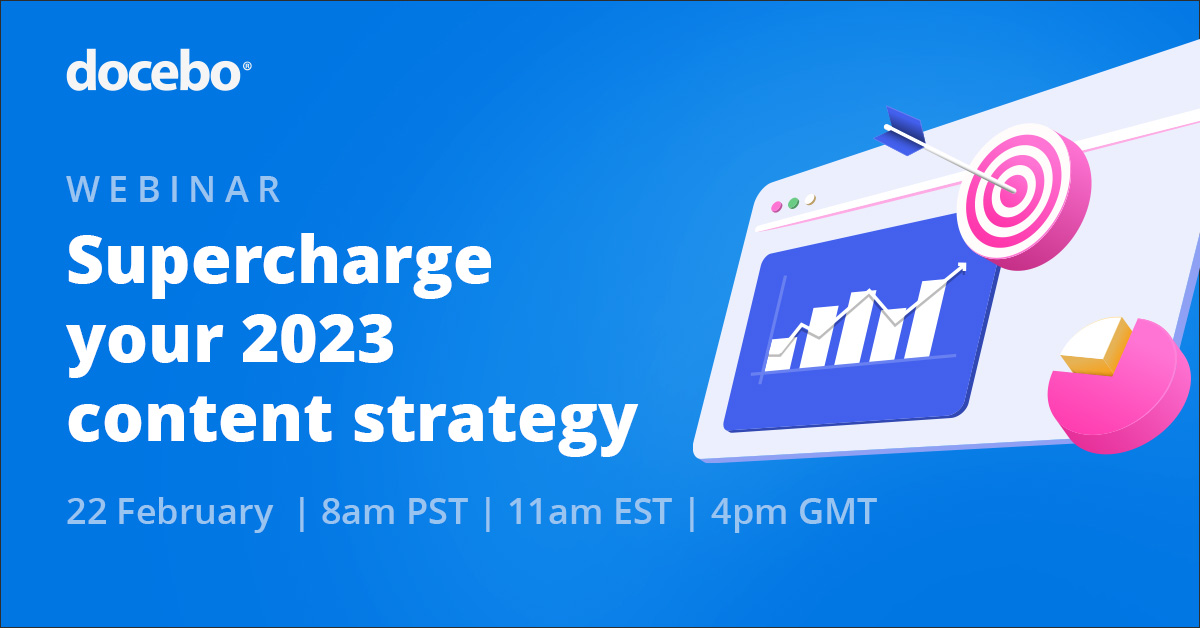 docebo®

WEBINAR

Supercharge your 2023 content strategy

22 February | 8am PST | 11am EST | 4pm GMT